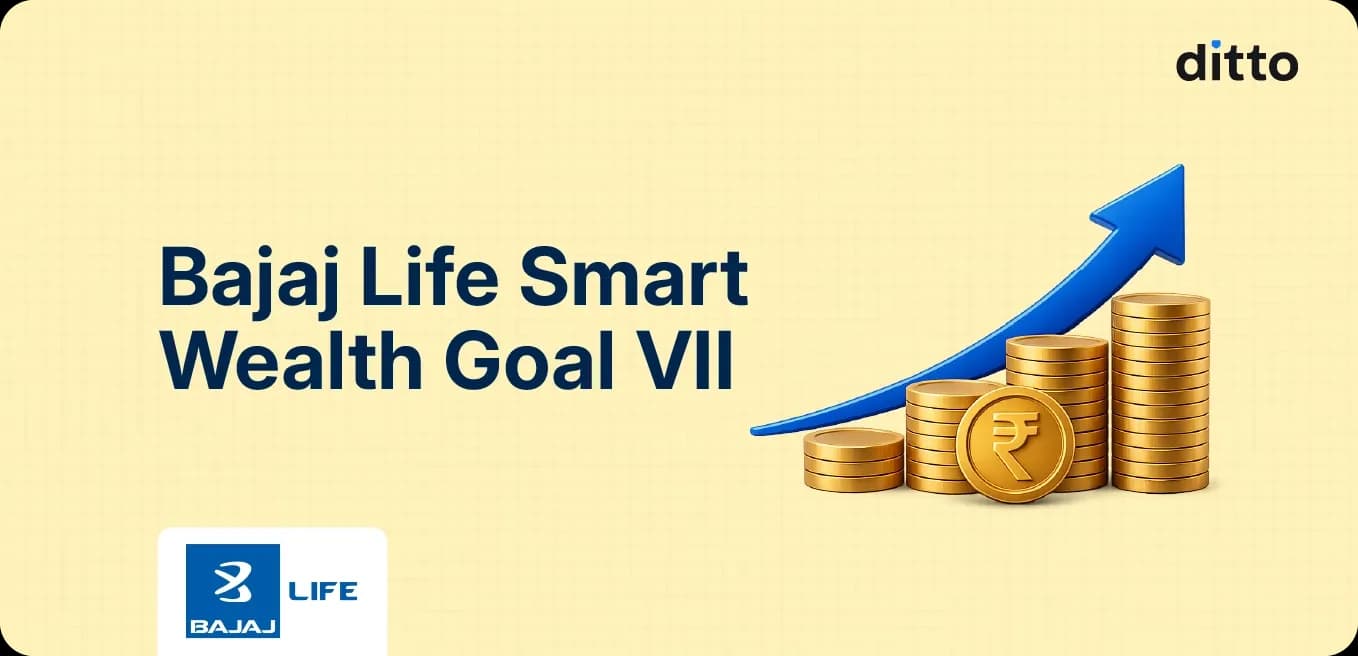 ditto

Bajaj Life Smart Wealth Goal VII

₹

BAJAJ LIFE